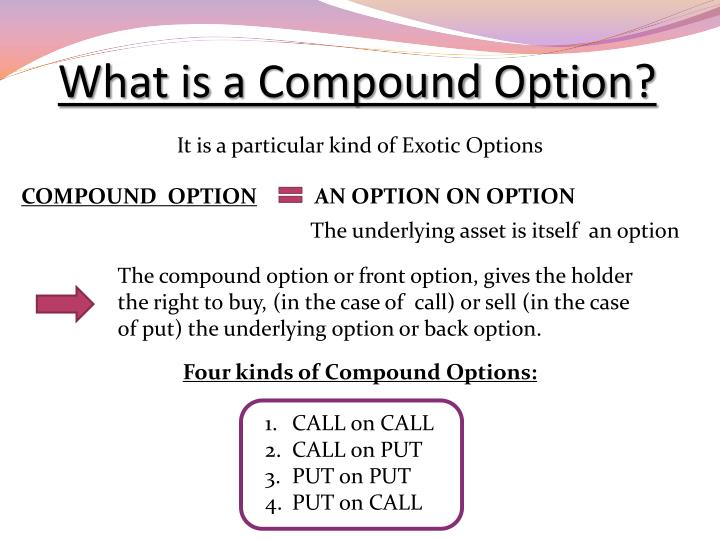 What is a Compound Option?

It is a particular kind of Exotic Options

COMPOUND OPTION = AN OPTION ON OPTION

The underlying asset is itself an option

The compound option or front option, gives the holder the right to buy, (in the case of call) or sell (in the case of put) the underlying option or back option.

Four kinds of Compound Options:

1. CALL on CALL
2. CALL on PUT
3. PUT on PUT
4. PUT on CALL